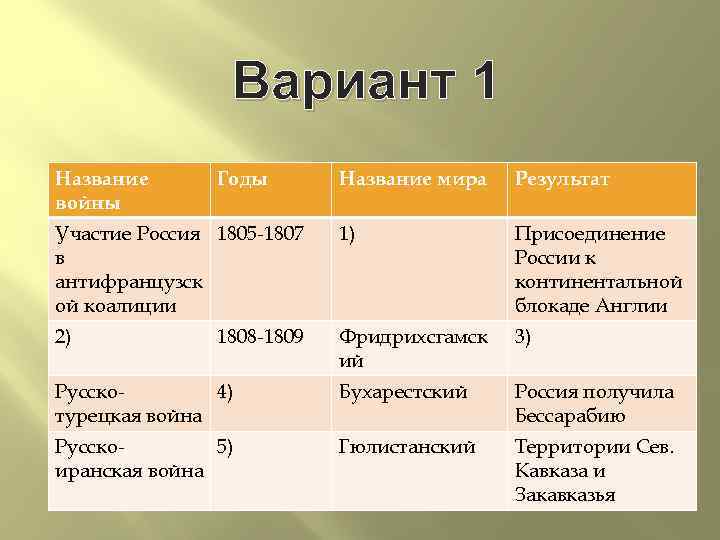 Вариант 1

| Название войны | Годы | Название мира | Результат |
|---|---|---|---|
| Участие Россия в антифранцузской коалиции | 1805-1807 | 1) | Присоединение России к континентальной блокаде Англии |
| 2) | 1808-1809 | Фридрихстамский | 3) |
| Русско-турецкая война | 4) | Бухарестский | Россия получила Бессарабию |
| Русско-иранская война | 5) | Гюлистанский | Территории Сев. Кавказа и Закавказья |